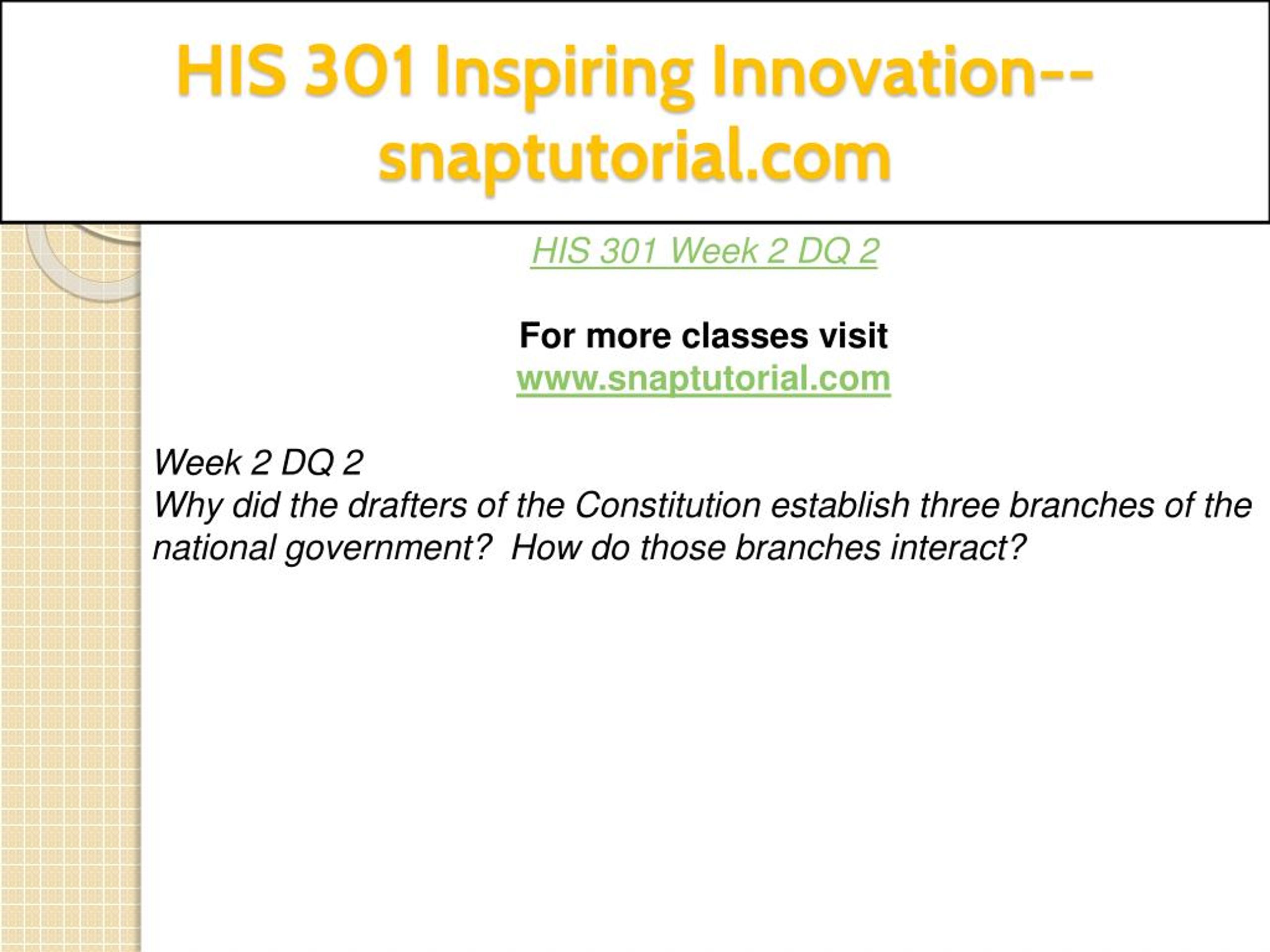 HIS 301 Inspiring Innovation--snaptutorial.com

HIS 301 Week 2 DQ 2

For more classes visit
www.snaptutorial.com

Week 2 DQ 2
Why did the drafters of the Constitution establish three branches of the national government?  How do those branches interact?